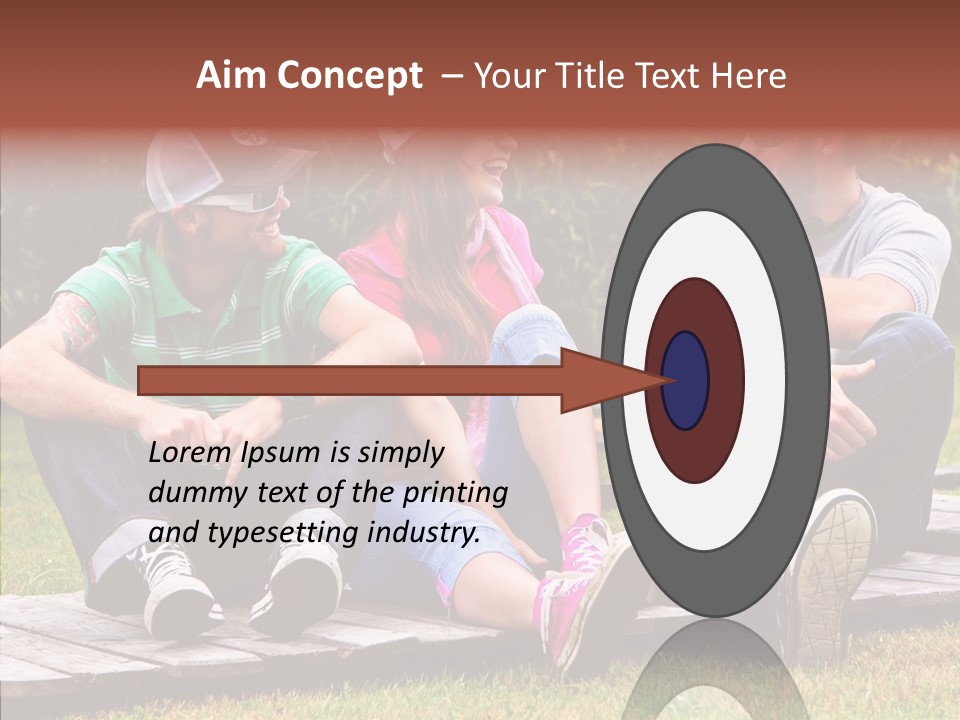 Aim Concept – Your Title Text Here

Lorem Ipsum is simply dummy text of the printing and typesetting industry.